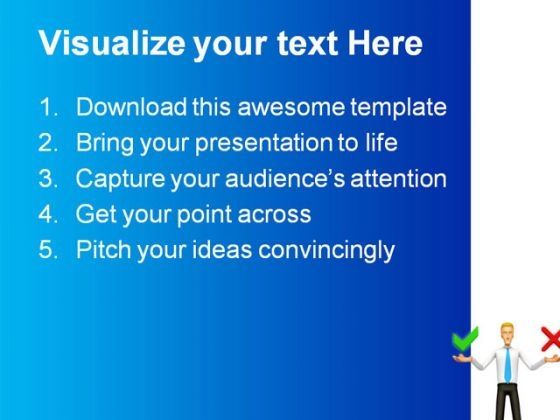 Visualize your text Here

1. Download this awesome template
2. Bring your presentation to life
3. Capture your audience's attention
4. Get your point across
5. Pitch your ideas convincingly